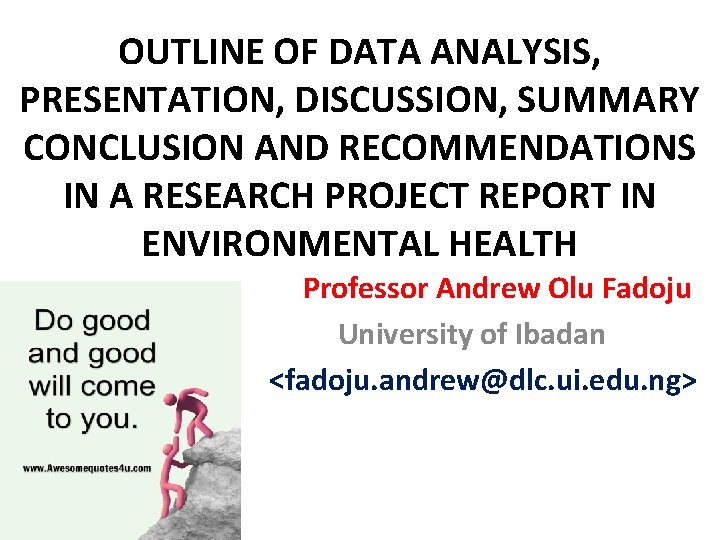 OUTLINE OF DATA ANALYSIS, PRESENTATION, DISCUSSION, SUMMARY CONCLUSION AND RECOMMENDATIONS IN A RESEARCH PROJECT REPORT IN ENVIRONMENTAL HEALTH

Professor Andrew Olu Fadoju

University of Ibadan

<fadoju.andrew@dlc.ui.edu.ng>

Do good and good will come to you.

www.Awesomequotes4u.com